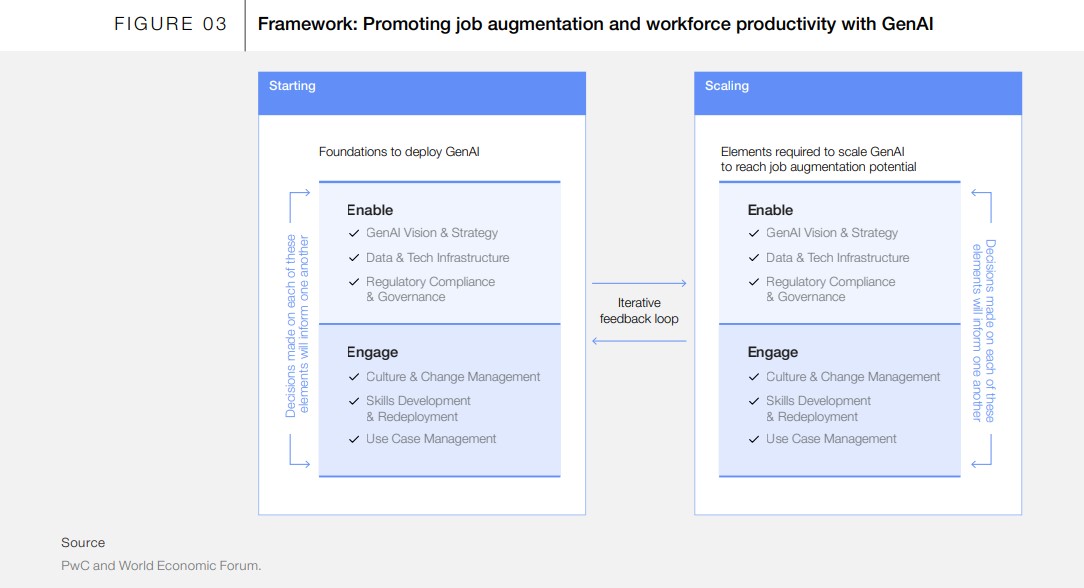 FIGURE 03 Framework: Promoting job augmentation and workforce productivity with GenAI

Starting

Foundations to deploy GenAI

Decisions made on each of these elements will inform one another

Enable
✓ GenAI Vision & Strategy
✓ Data & Tech Infrastructure
✓ Regulatory Compliance & Governance

Engage
✓ Culture & Change Management
✓ Skills Development & Redeployment
✓ Use Case Management

Iterative feedback loop

Scaling

Elements required to scale GenAI to reach job augmentation potential

Enable
✓ GenAI Vision & Strategy
✓ Data & Tech Infrastructure
✓ Regulatory Compliance & Governance

Engage
✓ Culture & Change Management
✓ Skills Development & Redeployment
✓ Use Case Management

Decisions made on each of these elements will inform one another

Source
PwC and World Economic Forum.